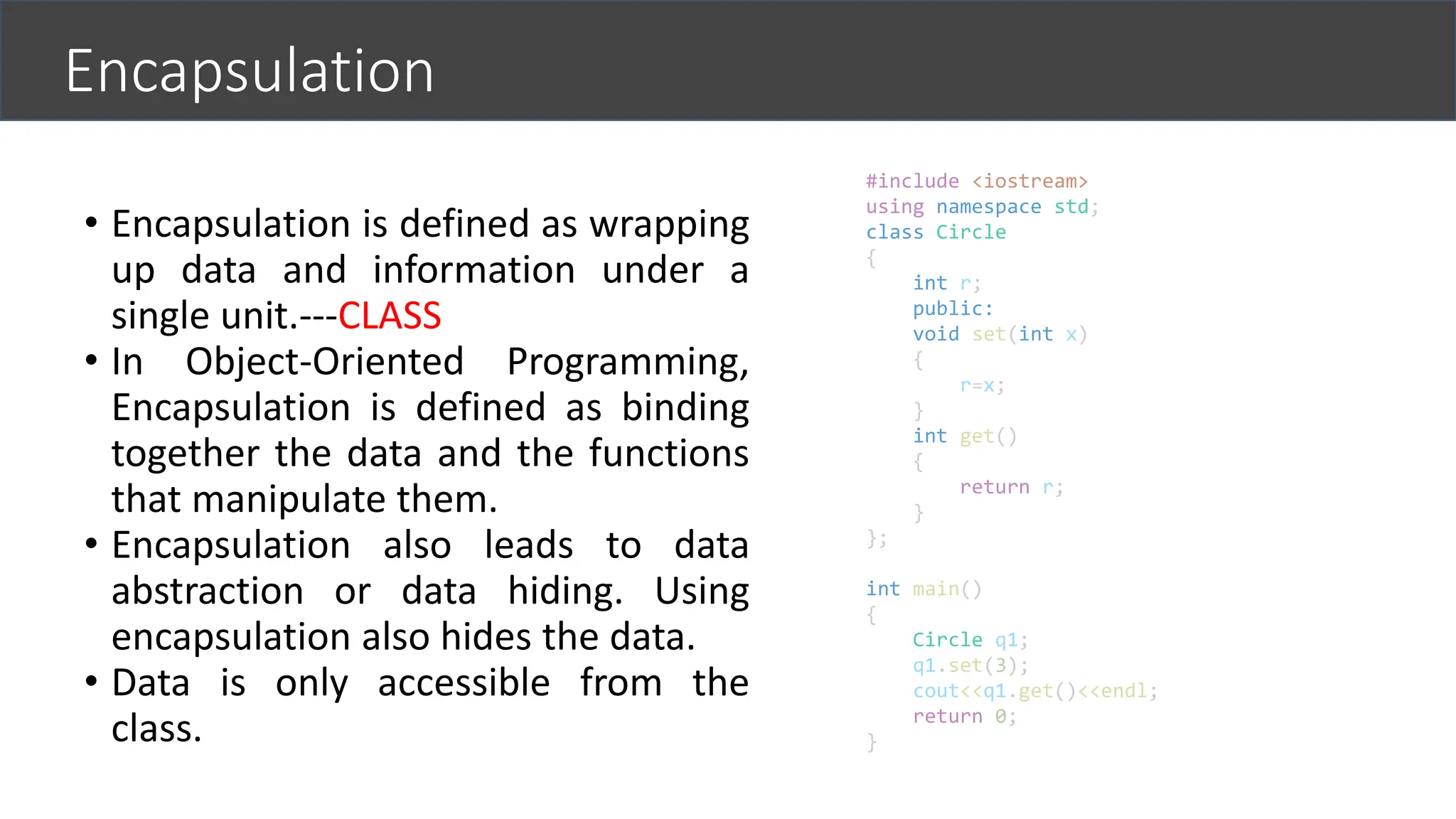 Encapsulation

• Encapsulation is defined as wrapping up data and information under a single unit.---CLASS
• In Object-Oriented Programming, Encapsulation is defined as binding together the data and the functions that manipulate them.
• Encapsulation also leads to data abstraction or data hiding. Using encapsulation also hides the data.
• Data is only accessible from the class.

#include <iostream>
using namespace std;
class Circle
{
    int r;
    public:
    void set(int x)
    {
        r=x;
    }
    int get()
    {
        return r;
    }
};

int main()
{
    Circle q1;
    q1.set(3);
    cout<<q1.get()<<endl;
    return 0;
}